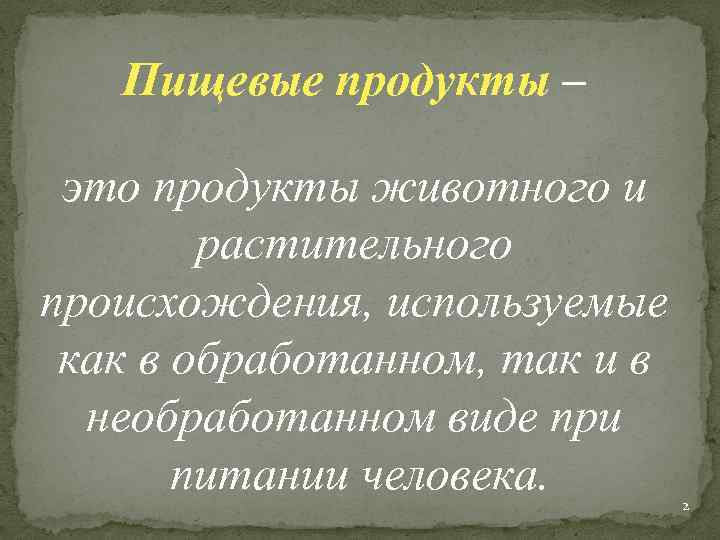 Пищевые продукты –

это продукты животного и растительного происхождения, используемые как в обработанном, так и в необработанном виде при питании человека.

2